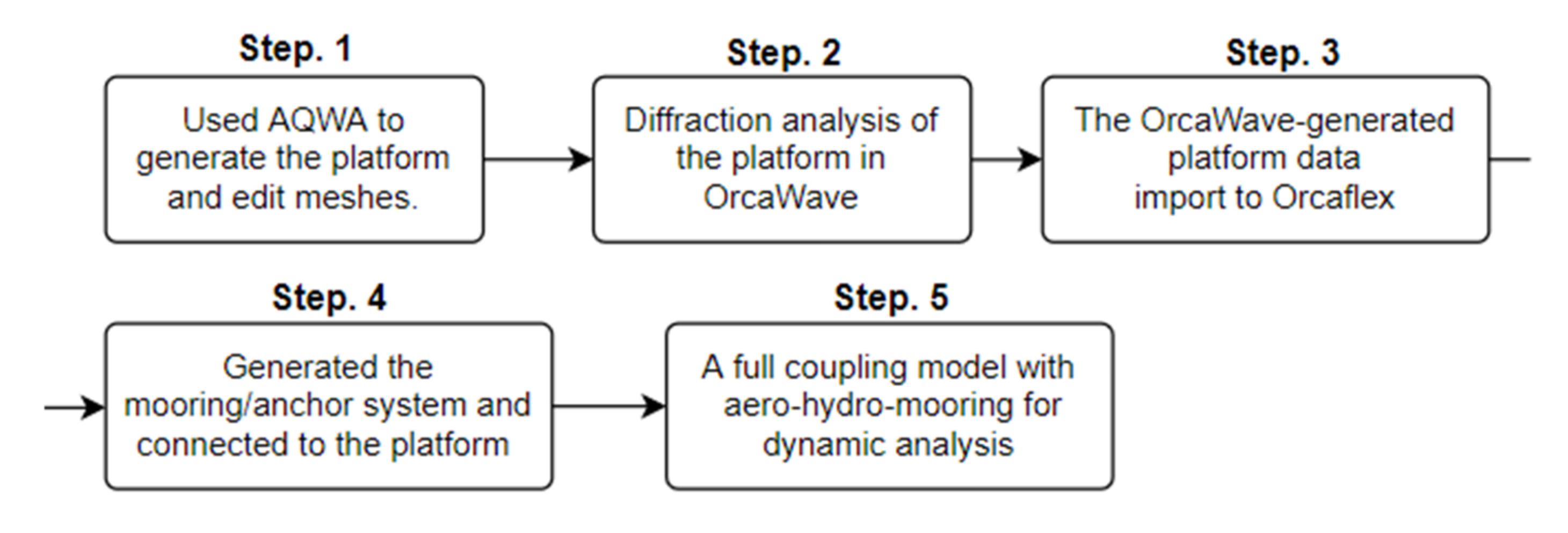 Step. 1

Used AQWA to generate the platform and edit meshes.

Step. 2

Diffraction analysis of the platform in OrcaWave

Step. 3

The OrcaWave-generated platform data import to Orcaflex

Step. 4

Generated the mooring/anchor system and connected to the platform

Step. 5

A full coupling model with aero-hydro-mooring for dynamic analysis